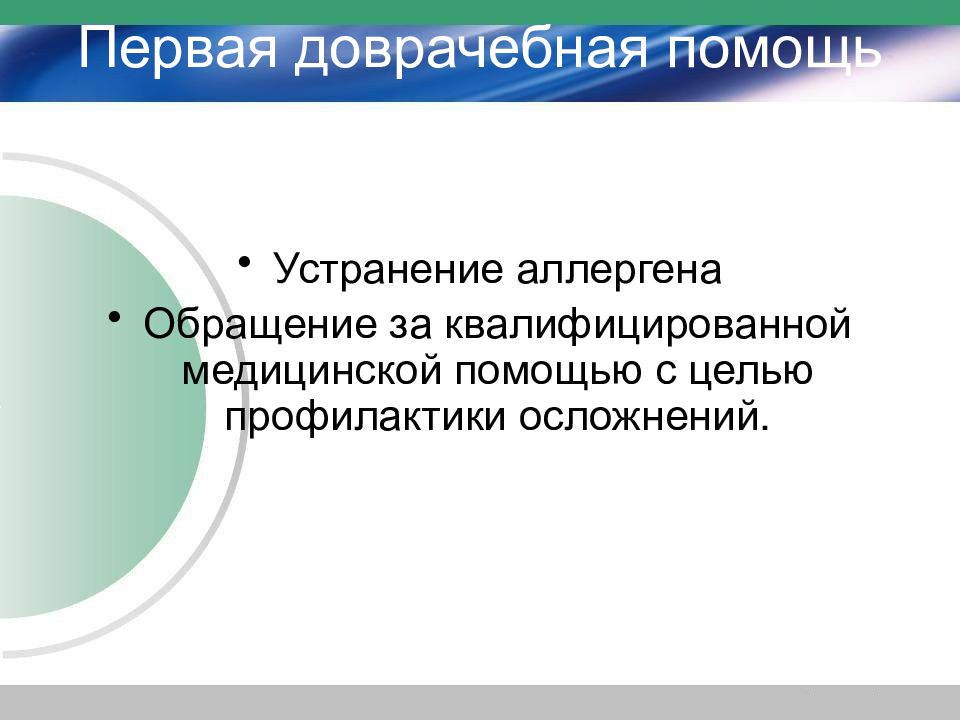 Первая доврачебная помощь

• Устранение аллергена
• Обращение за квалифицированной медицинской помощью с целью профилактики осложнений.